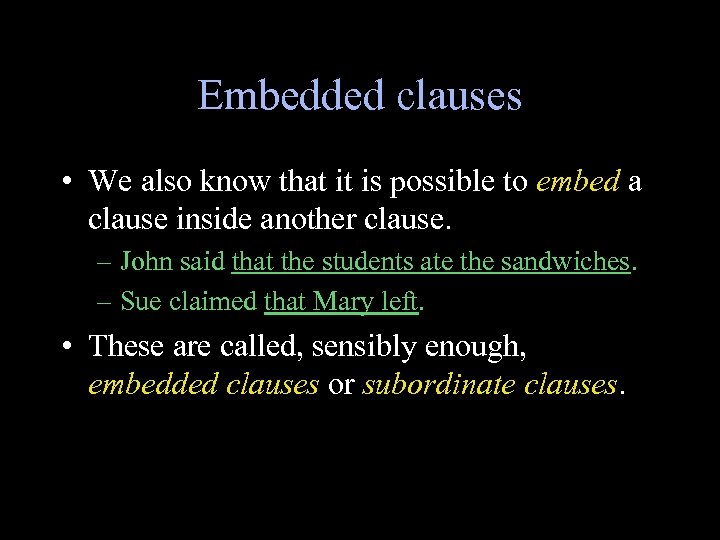 Embedded clauses

• We also know that it is possible to embed a clause inside another clause.

– John said that the students ate the sandwiches.

– Sue claimed that Mary left.

• These are called, sensibly enough, embedded clauses or subordinate clauses.